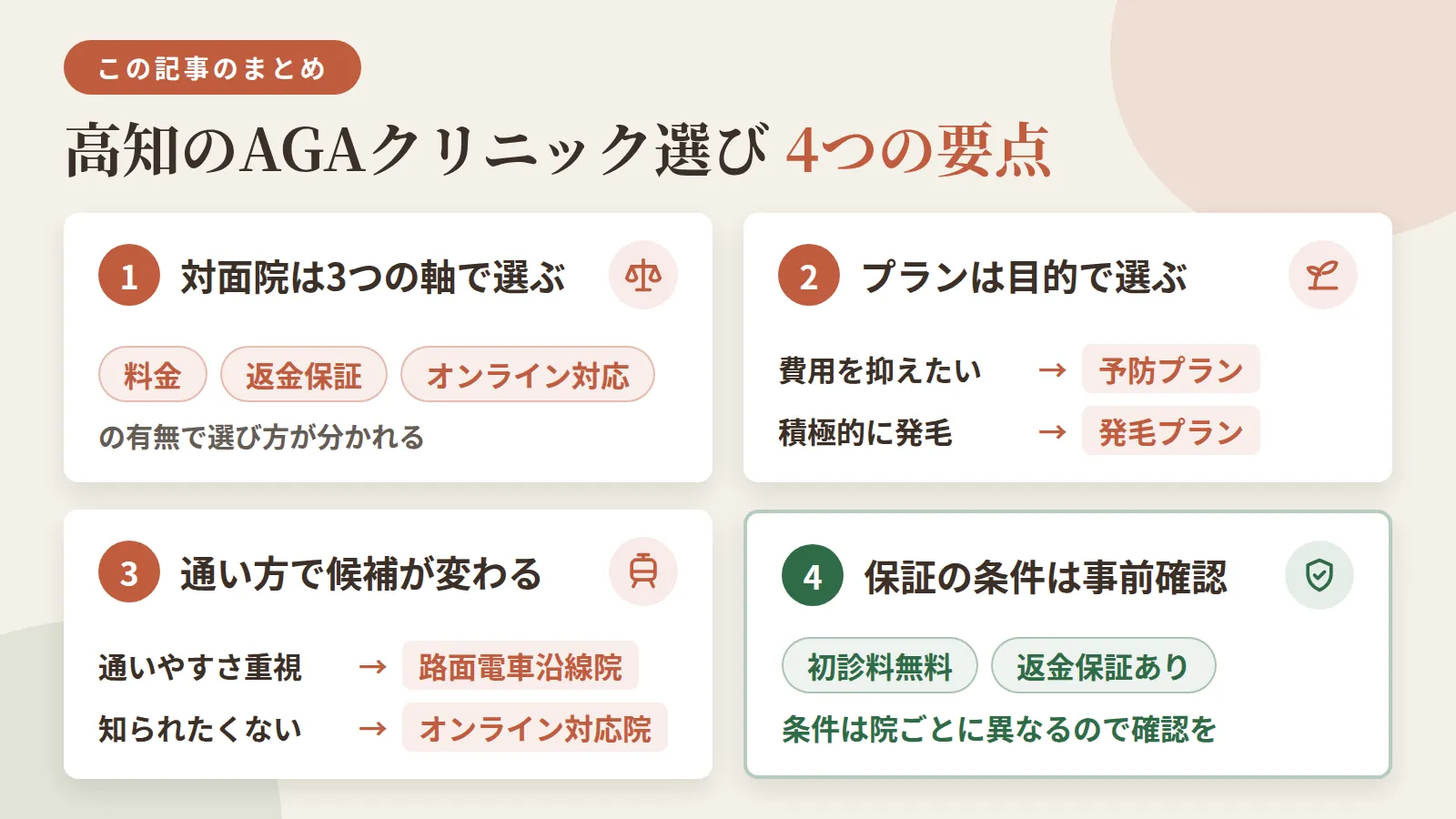 この記事のまとめ

高知のAGAクリニック選び 4つの要点

1 対面院は3つの軸で選ぶ

料金 返金保証 オンライン対応

の有無で選び方が分かれる

2 プランは目的で選ぶ

費用を抑えたい → 予防プラン

積極的に発毛 → 発毛プラン

3 通い方で候補が変わる

通いやすさ重視 → 路面電車沿線院

知られたくない → オンライン対応院

4 保証の条件は事前確認

初診料無料 返金保証あり

条件は院ごとに異なるので確認を